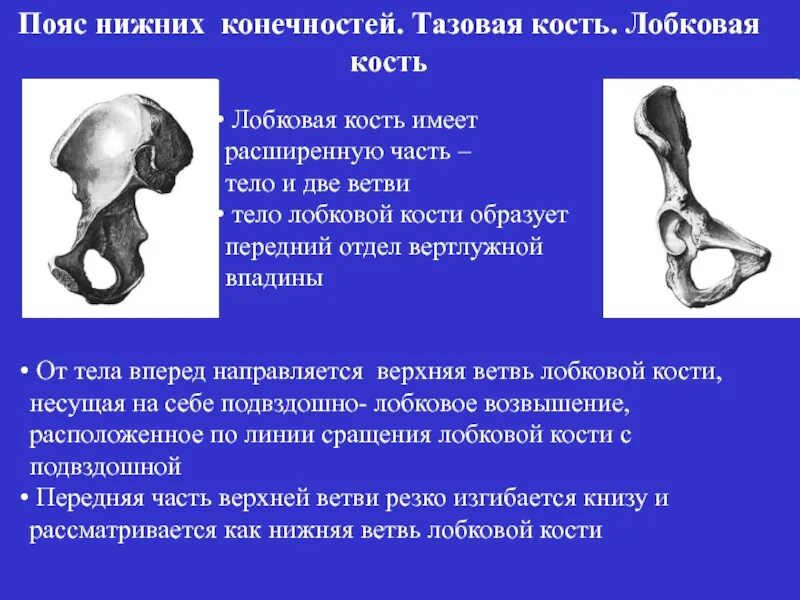 Пояс нижних конечностей. Тазовая кость. Лобковая кость

• Лобковая кость имеет расширенную часть – тело и две ветви
• тело лобковой кости образует передний отдел вертлужной впадины

• От тела вперед направляется верхняя ветвь лобковой кости, несущая на себе подвздошно- лобковое возвышение, расположенное по линии сращения лобковой кости с подвздошной
• Передняя часть верхней ветви резко изгибается книзу и рассматривается как нижняя ветвь лобковой кости